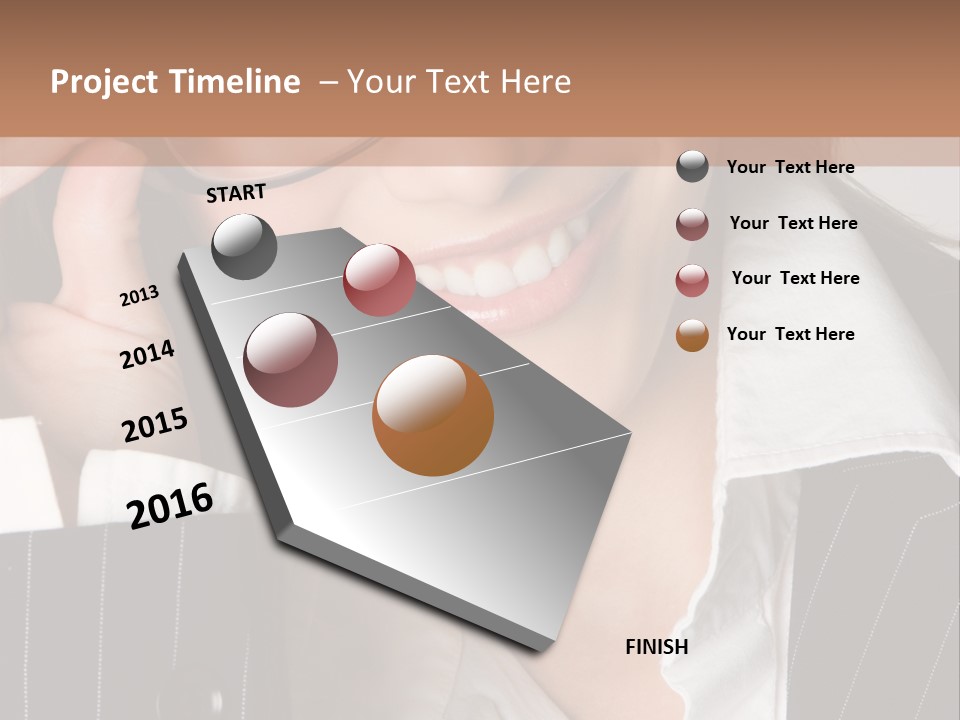 Project Timeline – Your Text Here

START

2013

2014

2015

2016

FINISH

Your Text Here

Your Text Here

Your Text Here

Your Text Here